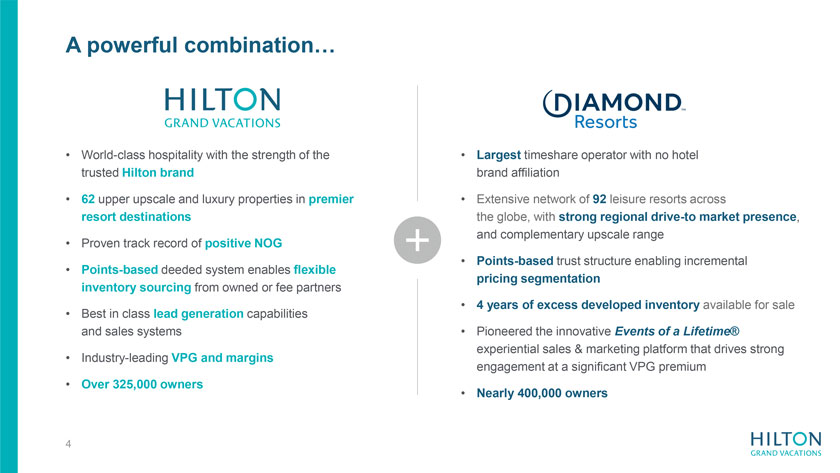 A powerful combination…

HILTON
GRAND VACATIONS

• World-class hospitality with the strength of the trusted Hilton brand
• 62 upper upscale and luxury properties in premier resort destinations
• Proven track record of positive NOG
• Points-based deeded system enables flexible inventory sourcing from owned or fee partners
• Best in class lead generation capabilities and sales systems
• Industry-leading VPG and margins
• Over 325,000 owners

+

DIAMOND
Resorts

• Largest timeshare operator with no hotel brand affiliation
• Extensive network of 92 leisure resorts across the globe, with strong regional drive-to market presence, and complementary upscale range
• Points-based trust structure enabling incremental pricing segmentation
• 4 years of excess developed inventory available for sale
• Pioneered the innovative Events of a Lifetime® experiential sales & marketing platform that drives strong engagement at a significant VPG premium
• Nearly 400,000 owners

4

HILTON
GRAND VACATIONS